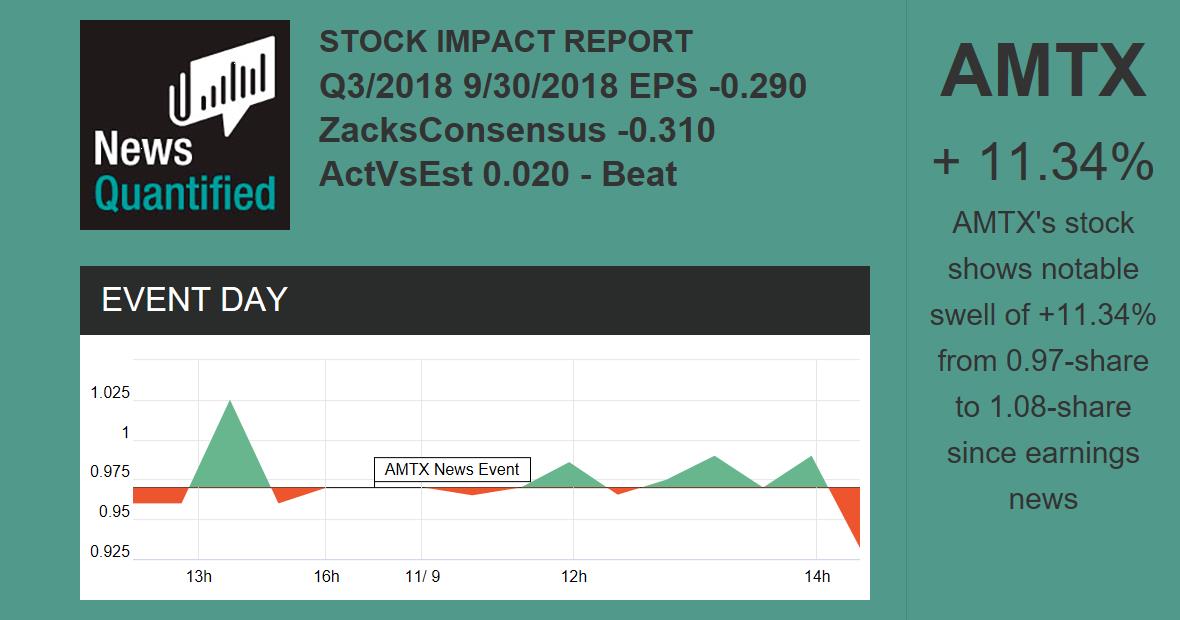 News Quantified

STOCK IMPACT REPORT
Q3/2018 9/30/2018 EPS -0.290
ZacksConsensus -0.310
ActVsEst 0.020 - Beat

EVENT DAY

1.025
1
0.975
0.95
0.925

AMTX News Event

13h
16h
11/ 9
12h
14h

AMTX
+ 11.34%
AMTX's stock shows notable swell of +11.34% from 0.97-share to 1.08-share since earnings news